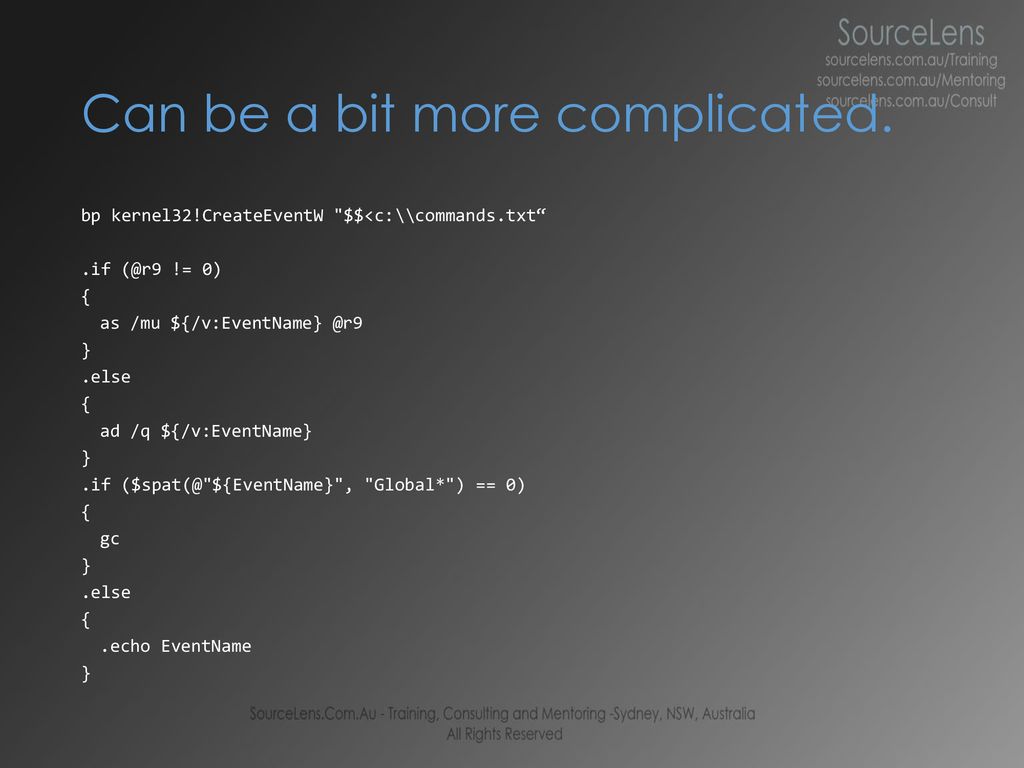 SourceLens
sourcelens.com.au/Training
sourcelens.com.au/Mentoring
sourcelens.com.au/Consult

Can be a bit more complicated.

bp kernel32!CreateEventW "$$<c:\\commands.txt“

.if (@r9 != 0)
{
  as /mu ${/v:EventName} @r9
}
.else
{
  ad /q ${/v:EventName}
}
.if ($spat(@"${EventName}", "Global*") == 0)
{
  gc
}
.else
{
  .echo EventName
}

SourceLens.Com.Au - Training, Consulting and Mentoring -Sydney, NSW, Australia
All Rights Reserved